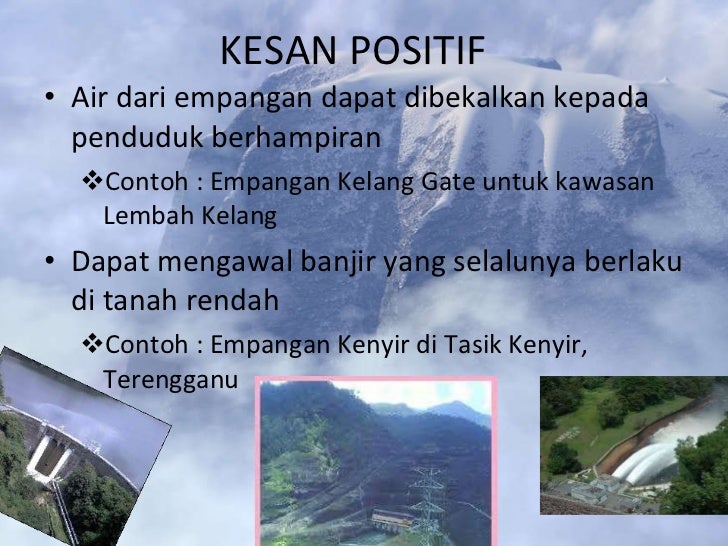 KESAN POSITIF

• Air dari empangan dapat dibekalkan kepada penduduk berhampiran

❖Contoh : Empangan Kelang Gate untuk kawasan Lembah Kelang

• Dapat mengawal banjir yang selalunya berlaku di tanah rendah

❖Contoh : Empangan Kenyir di Tasik Kenyir, Terengganu